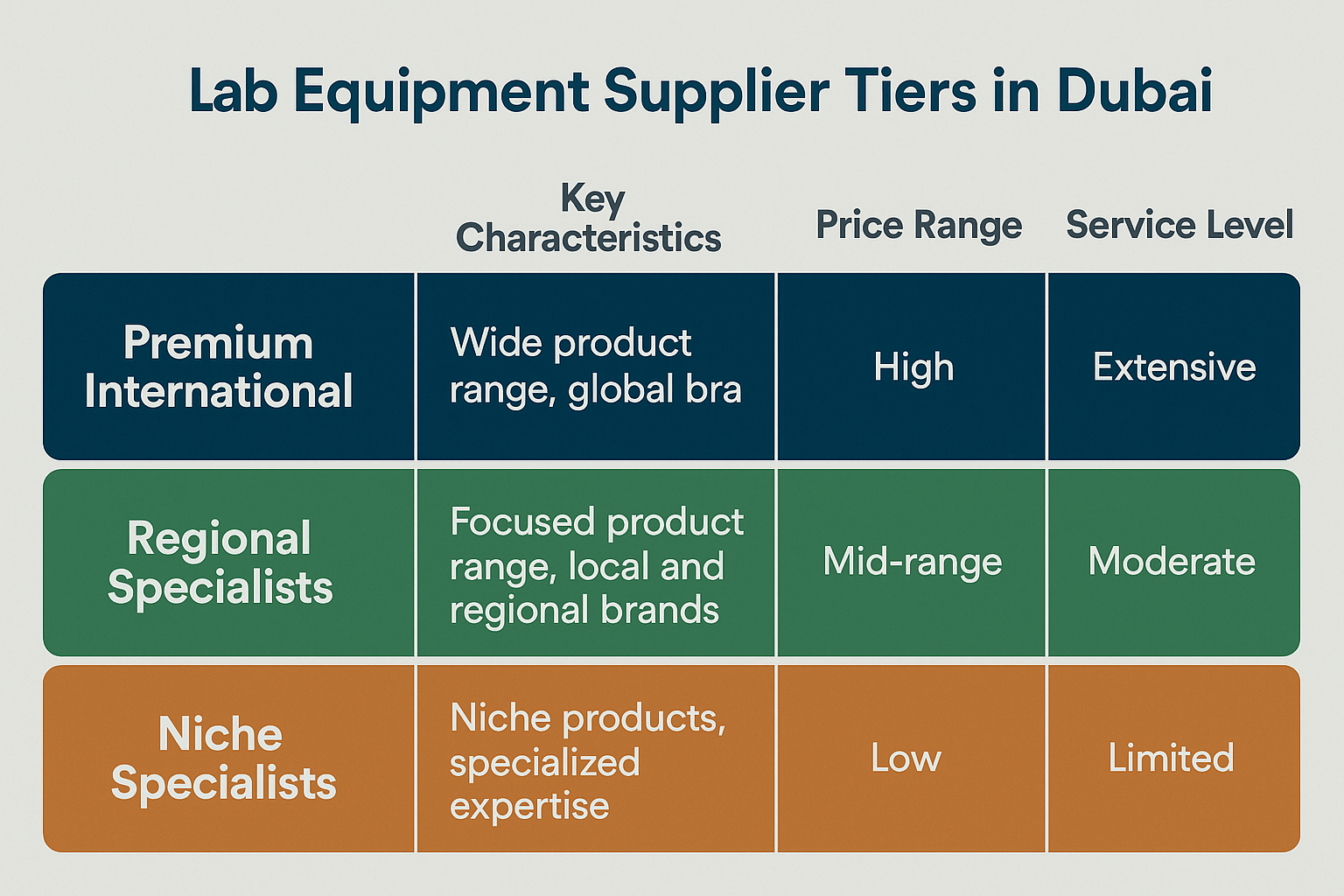 Lab Equipment Supplier Tiers in Dubai

| | Key Characteristics | Price Range | Service Level |
|---|---|---|---|
| Premium International | Wide product range, global bra | High | Extensive |
| Regional Specialists | Focused product range, local and regional brands | Mid-range | Moderate |
| Niche Specialists | Niche products, specialized expertise | Low | Limited |